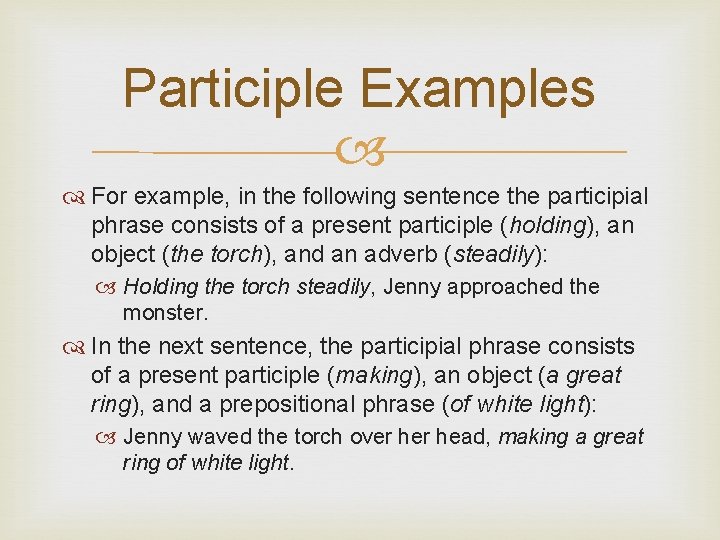 Participle Examples

For example, in the following sentence the participial phrase consists of a present participle (holding), an object (the torch), and an adverb (steadily):

Holding the torch steadily, Jenny approached the monster.

In the next sentence, the participial phrase consists of a present participle (making), an object (a great ring), and a prepositional phrase (of white light):

Jenny waved the torch over her head, making a great ring of white light.